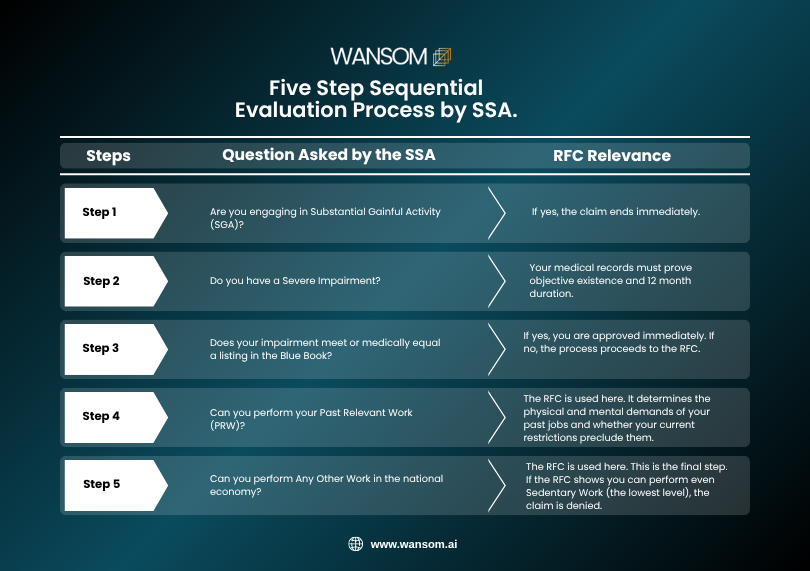 WANSOM

Five Step Sequential Evaluation Process by SSA.

| Steps | Question Asked by the SSA | RFC Relevance |
|---|---|---|
| Step 1 | Are you engaging in Substantial Gainful Activity (SGA)? | If yes, the claim ends immediately. |
| Step 2 | Do you have a Severe Impairment? | Your medical records must prove objective existence and 12 month duration. |
| Step 3 | Does your impairment meet or medically equal a listing in the Blue Book? | If yes, you are approved immediately. If no, the process proceeds to the RFC. |
| Step 4 | Can you perform your Past Relevant Work (PRW)? | The RFC is used here. It determines the physical and mental demands of your past jobs and whether your current restrictions preclude them. |
| Step 5 | Can you perform Any Other Work in the national economy? | The RFC is used here. This is the final step. If the RFC shows you can perform even Sedentary Work (the lowest level), the claim is denied. |

www.wansom.ai